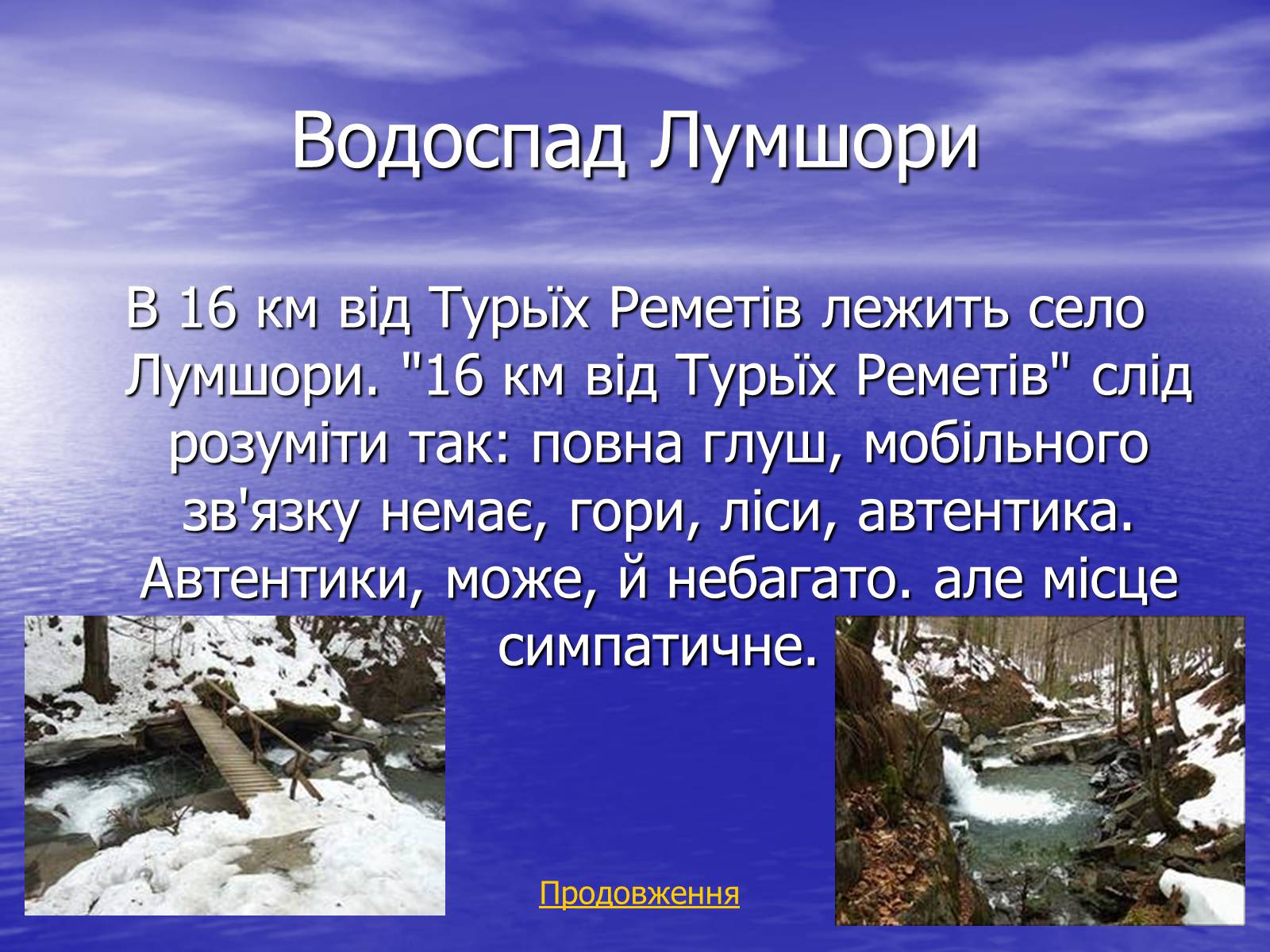 Водоспад Лумшори

В 16 км від Турьїх Реметів лежить село Лумшори. "16 км від Турьїх Реметів" слід розуміти так: повна глуш, мобільного зв'язку немає, гори, ліси, автентика. Автентики, може, й небагато. але місце симпатичне.

Продовження